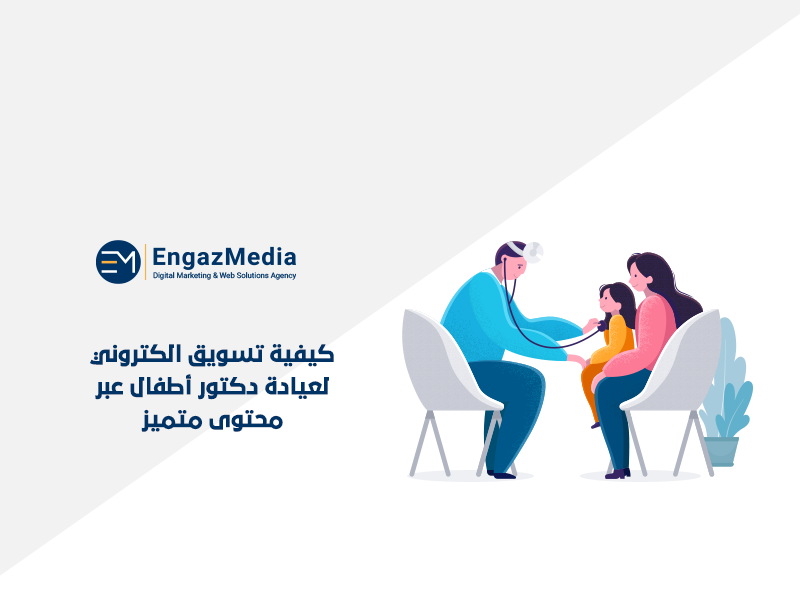 EM EngazMedia
Digital Marketing & Web Solutions Agency

كيفية تسويق الكتروني
لعيادة دكتور أطفال عبر
محتوى متميز